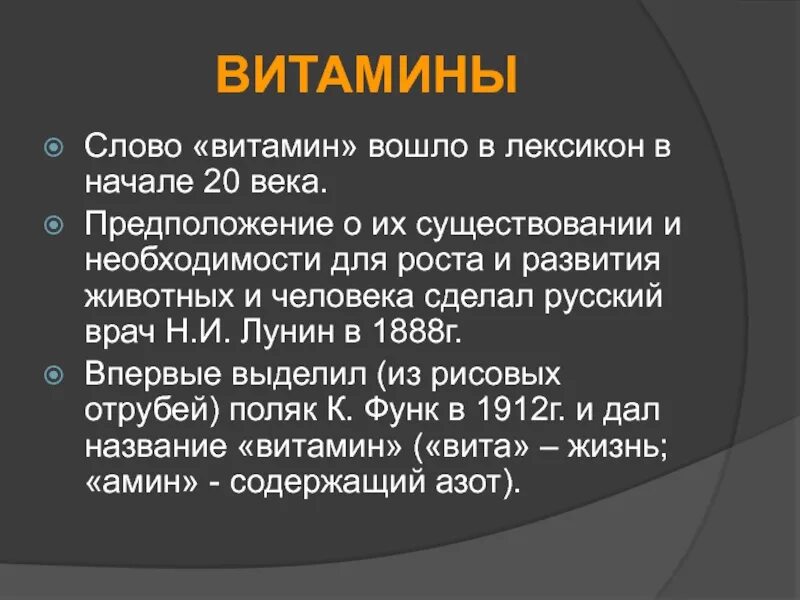 ВИТАМИНЫ

Слово «витамин» вошло в лексикон в начале 20 века.

Предположение о их существовании и необходимости для роста и развития животных и человека сделал русский врач Н.И. Лунин в 1888г.

Впервые выделил (из рисовых отрубей) поляк К. Функ в 1912г. и дал название «витамин» («вита» – жизнь; «амин» - содержащий азот).